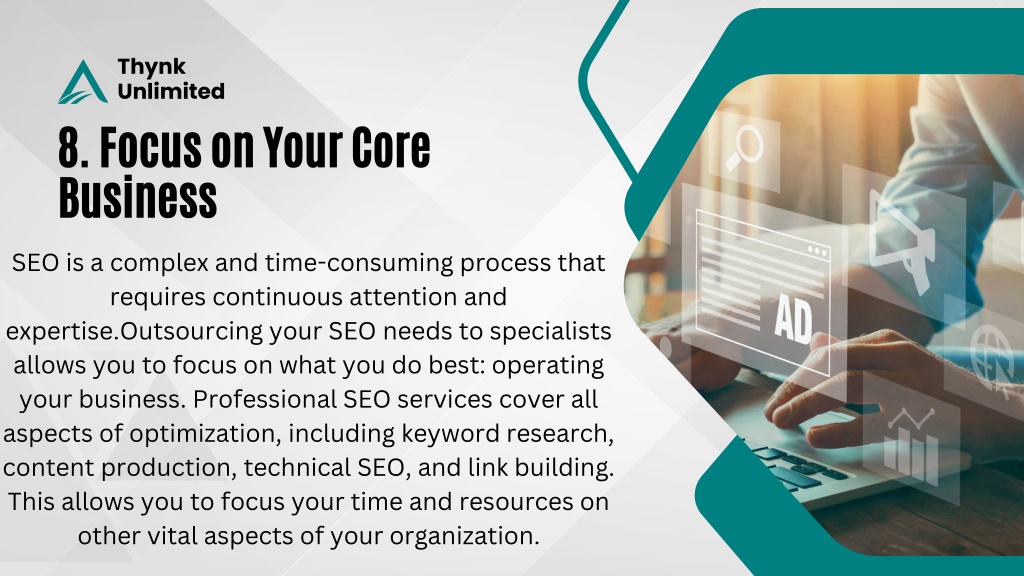 Thynk Unlimited

8. Focus on Your Core Business

SEO is a complex and time-consuming process that requires continuous attention and expertise.Outsourcing your SEO needs to specialists allows you to focus on what you do best: operating your business. Professional SEO services cover all aspects of optimization, including keyword research, content production, technical SEO, and link building. This allows you to focus your time and resources on other vital aspects of your organization.

AD